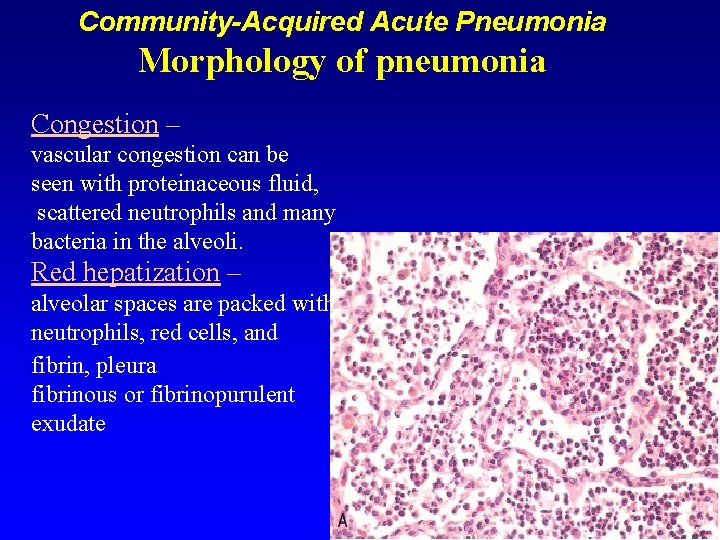 Community-Acquired Acute Pneumonia
Morphology of pneumonia

Congestion –
vascular congestion can be seen with proteinaceous fluid, scattered neutrophils and many bacteria in the alveoli.
Red hepatization –
alveolar spaces are packed with neutrophils, red cells, and fibrin, pleura
fibrinous or fibrinopurulent exudate

A